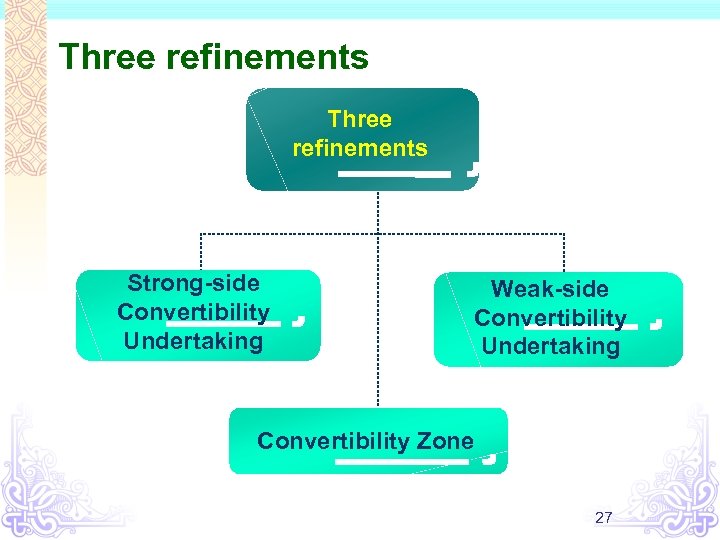 Three refinements

Three refinements

Strong-side Convertibility Undertaking

Weak-side Convertibility Undertaking

Convertibility Zone

27